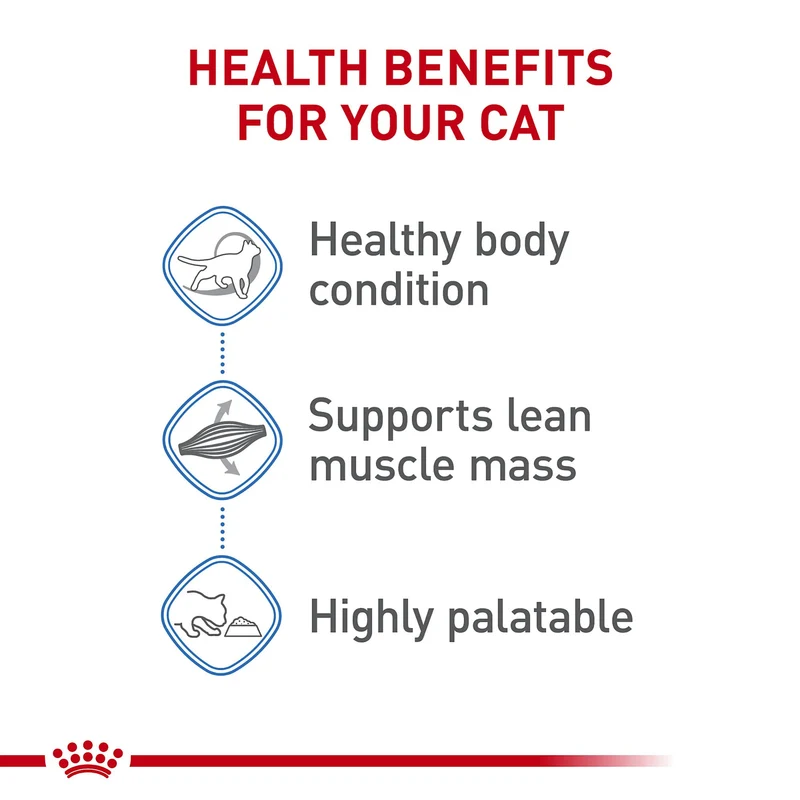 HEALTH BENEFITS
FOR YOUR CAT

Healthy body condition

Supports lean muscle mass

Highly palatable